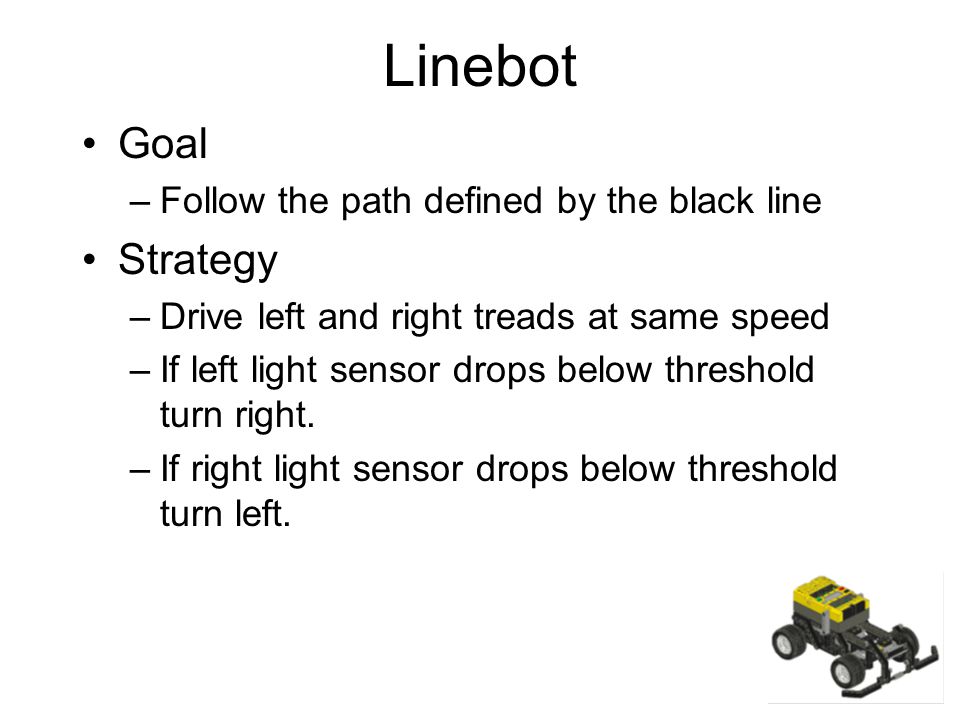 Linebot

• Goal
– Follow the path defined by the black line

• Strategy
– Drive left and right treads at same speed
– If left light sensor drops below threshold turn right.
– If right light sensor drops below threshold turn left.